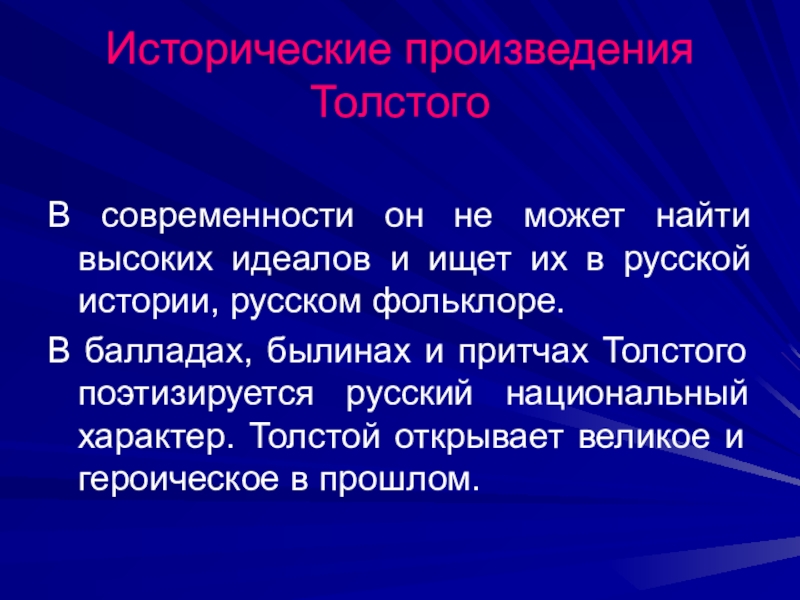 Исторические произведения Толстого

В современности он не может найти высоких идеалов и ищет их в русской истории, русском фольклоре.

В балладах, былинах и притчах Толстого поэтизируется русский национальный характер. Толстой открывает великое и героическое в прошлом.